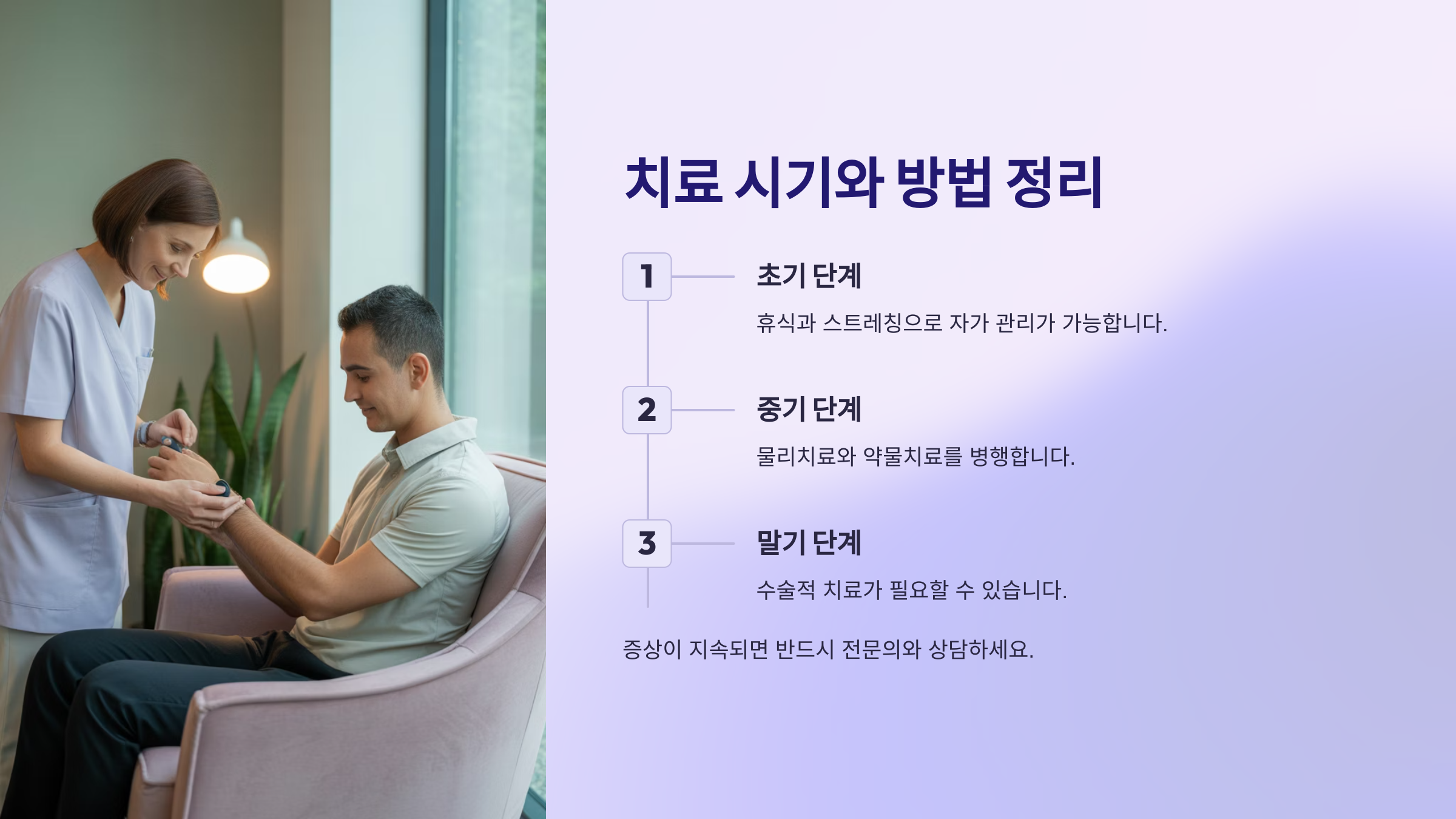 치료 시기와 방법 정리

1

초기 단계

휴식과 스트레칭으로 자가 관리가 가능합니다.

2

중기 단계

물리치료와 약물치료를 병행합니다.

3

말기 단계

수술적 치료가 필요할 수 있습니다.

증상이 지속되면 반드시 전문의와 상담하세요.